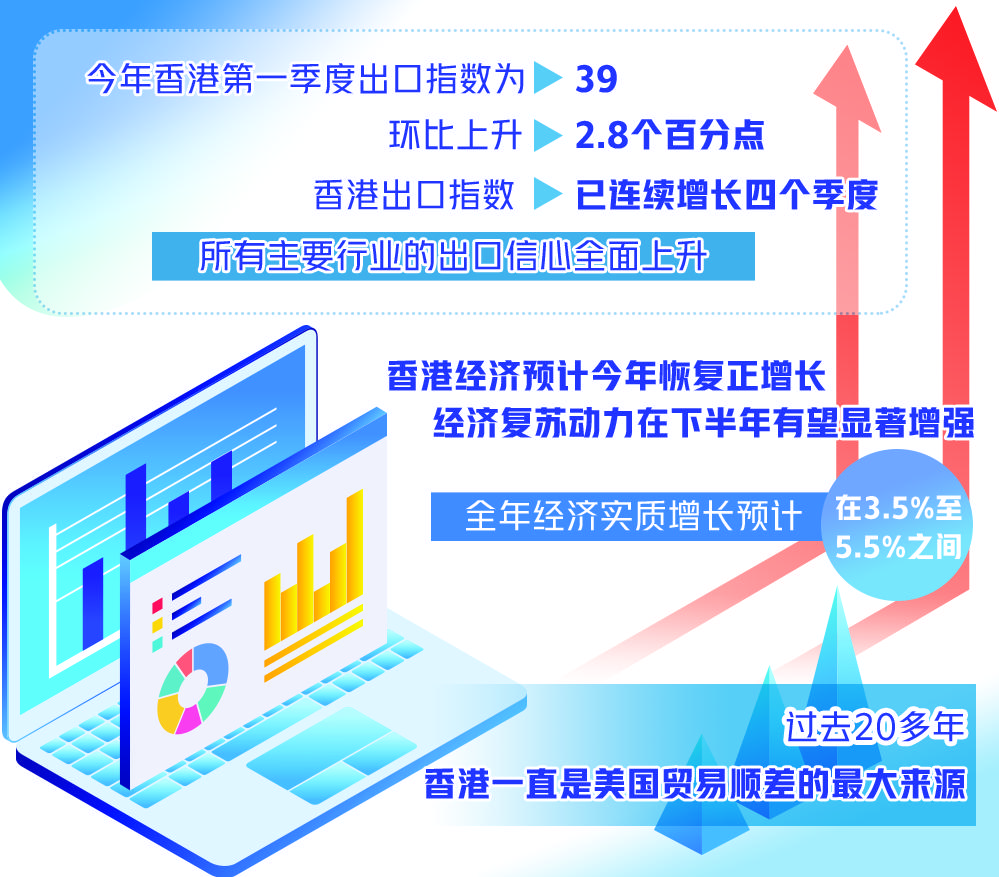 今年香港第一季度出口指数为 39

环比上升 2.8个百分点

香港出口指数 已连续增长四个季度

所有主要行业的出口信心全面上升

香港经济预计今年恢复正增长

经济复苏动力在下半年有望显著增强

全年经济实质增长预计 在3.5%至5.5%之间

过去20多年

香港一直是美国贸易顺差的最大来源